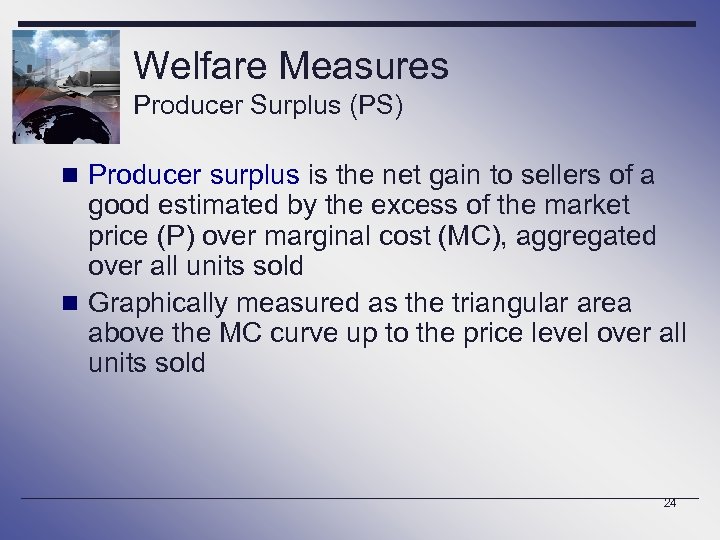 Welfare Measures
Producer Surplus (PS)

Producer surplus is the net gain to sellers of a good estimated by the excess of the market price (P) over marginal cost (MC), aggregated over all units sold

Graphically measured as the triangular area above the MC curve up to the price level over all units sold

24